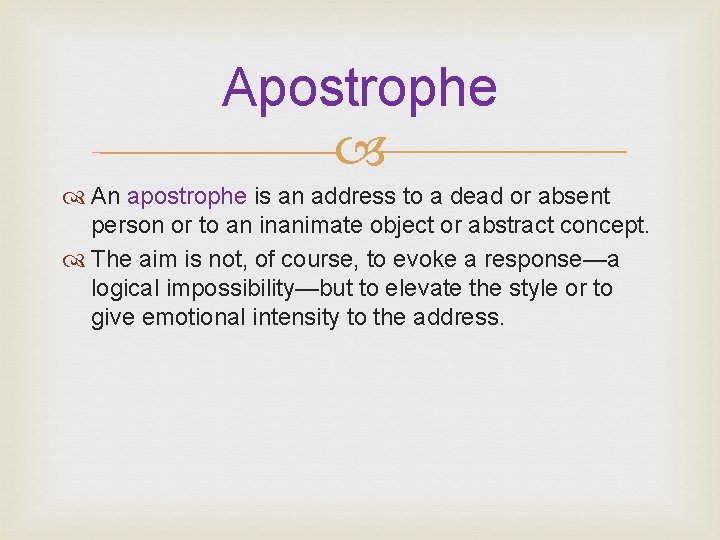 Apostrophe

An apostrophe is an address to a dead or absent person or to an inanimate object or abstract concept.

The aim is not, of course, to evoke a response—a logical impossibility—but to elevate the style or to give emotional intensity to the address.